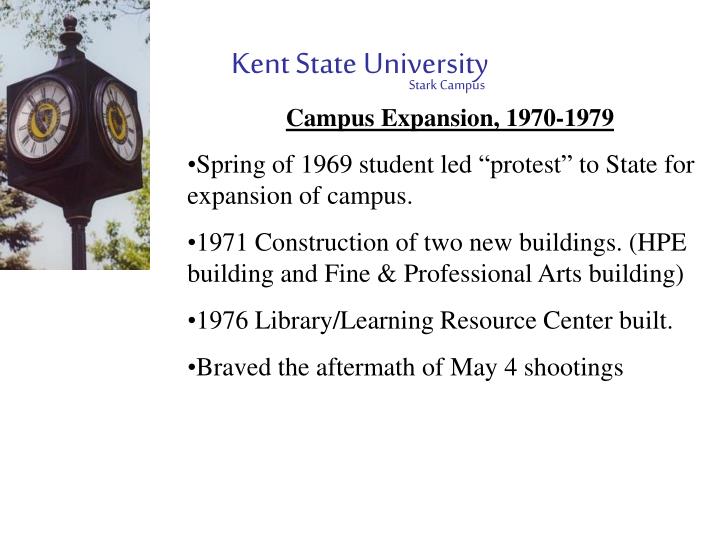 Kent State University
Stark Campus

Campus Expansion, 1970-1979

•Spring of 1969 student led “protest” to State for expansion of campus.

•1971 Construction of two new buildings. (HPE building and Fine & Professional Arts building)

•1976 Library/Learning Resource Center built.

•Braved the aftermath of May 4 shootings